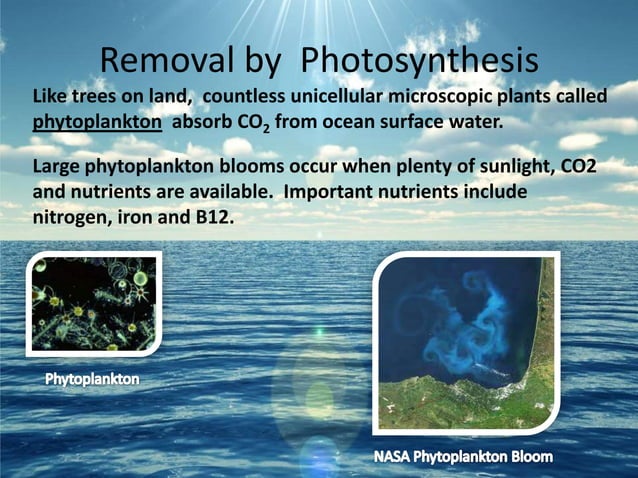 Removal by Photosynthesis

Like trees on land, countless unicellular microscopic plants called phytoplankton absorb $CO_2$ from ocean surface water.

Large phytoplankton blooms occur when plenty of sunlight, CO2 and nutrients are available. Important nutrients include nitrogen, iron and B12.

Phytoplankton

NASA Phytoplankton Bloom